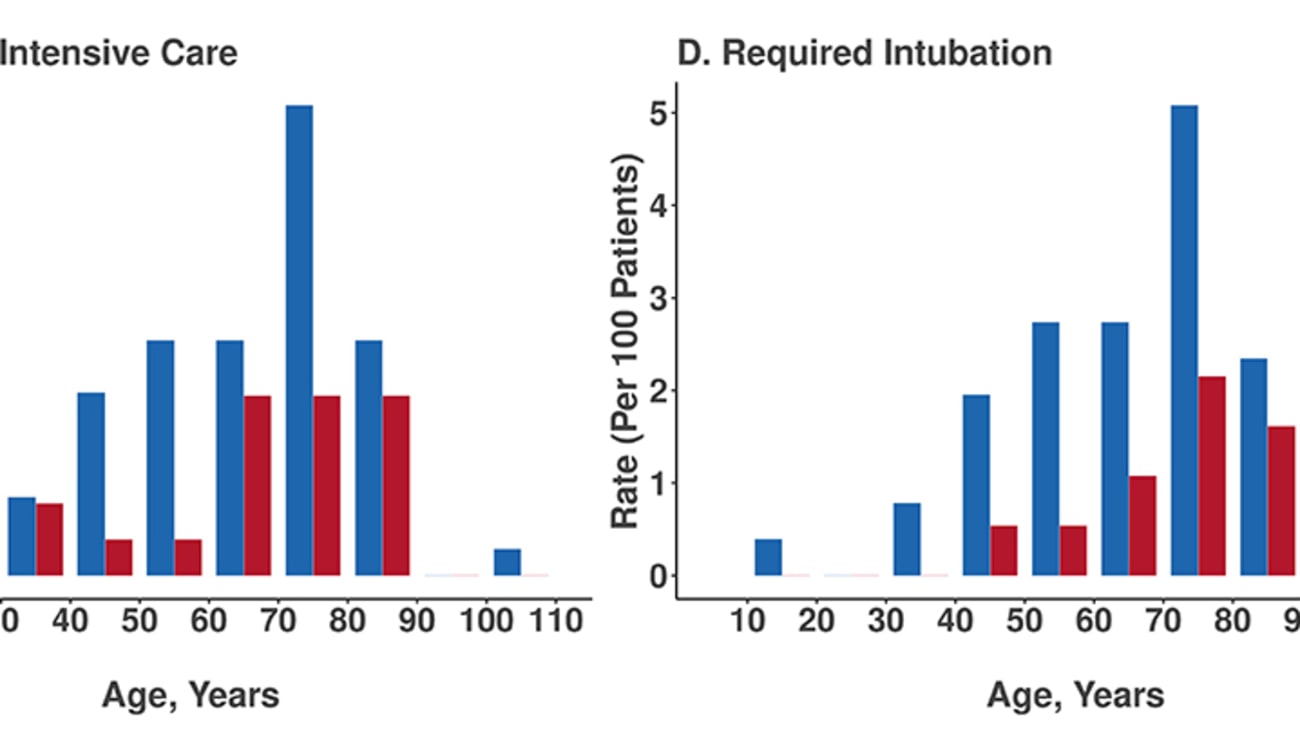 Intensive Care

0 40 50 60 70 80 90 100 110

Age, Years

D. Required Intubation

Rate (Per 100 Patients)

5
4
3
2
1
0

10 20 30 40 50 60 70 80 9

Age, Years